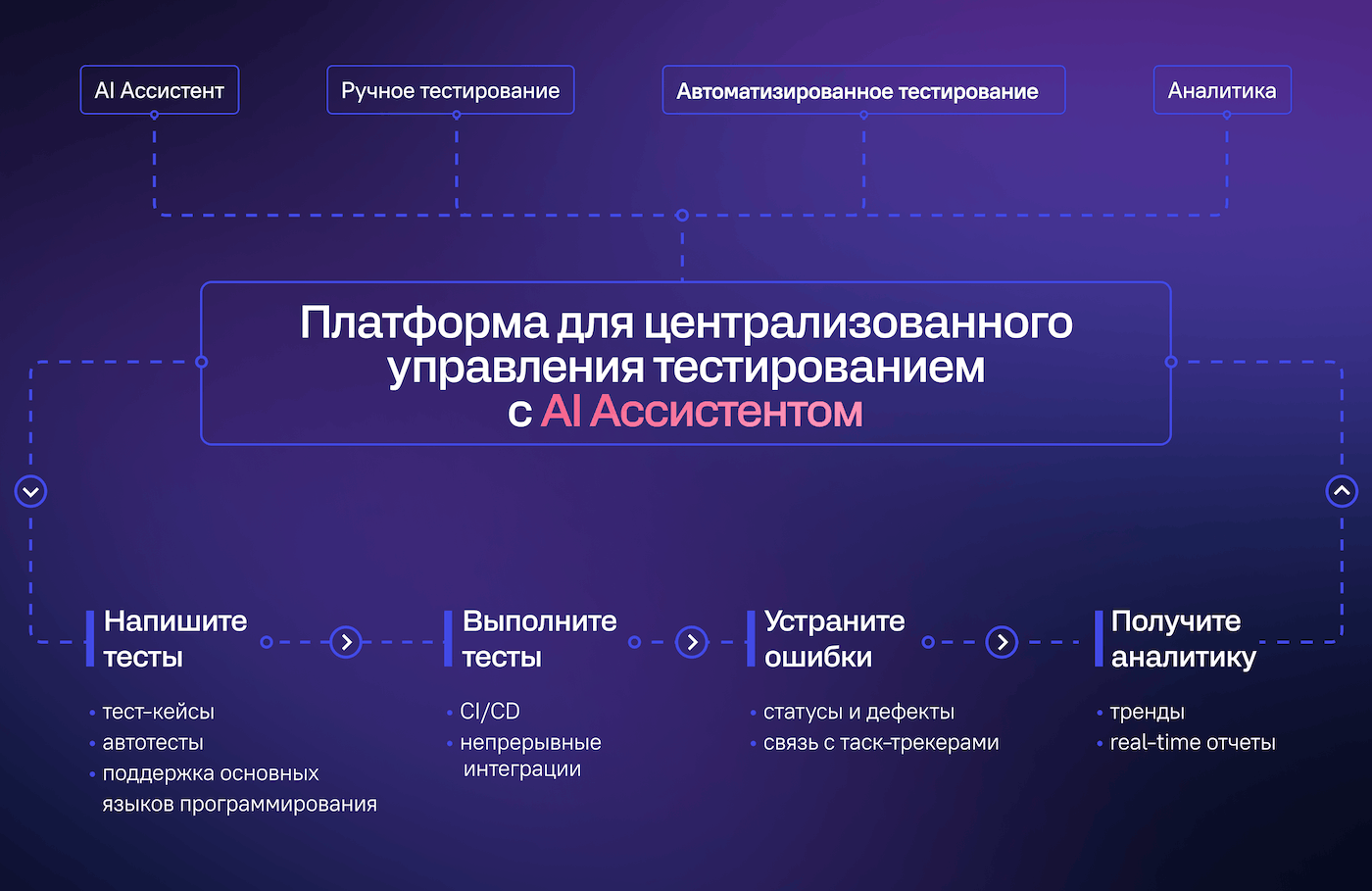 AI Ассистент

Ручное тестирование

Автоматизированное тестирование

Аналитика

Платформа для централизованного управления тестированием с AI Ассистентом

Напишите тесты

• тест-кейсы
• автотесты
• поддержка основных языков программирования

Выполните тесты

• CI/CD
• непрерывные интеграции

Устраните ошибки

• статусы и дефекты
• связь с таск-трекерами

Получите аналитику

• тренды
• real-time отчеты